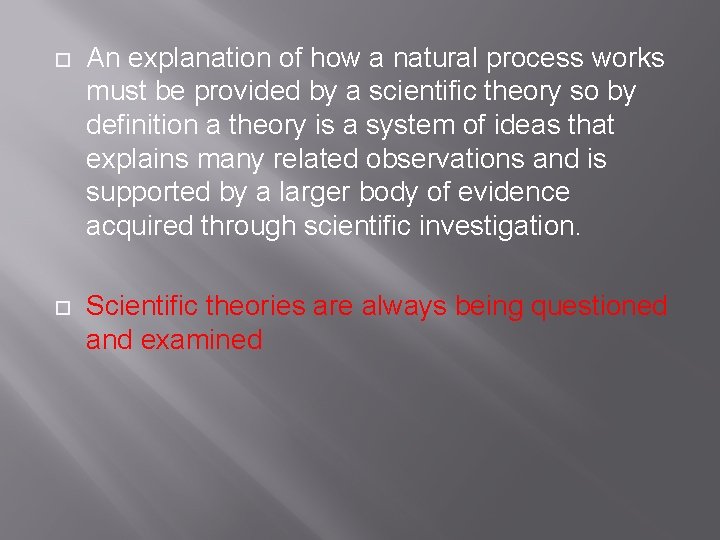 □ An explanation of how a natural process works must be provided by a scientific theory so by definition a theory is a system of ideas that explains many related observations and is supported by a larger body of evidence acquired through scientific investigation.

□ Scientific theories are always being questioned and examined